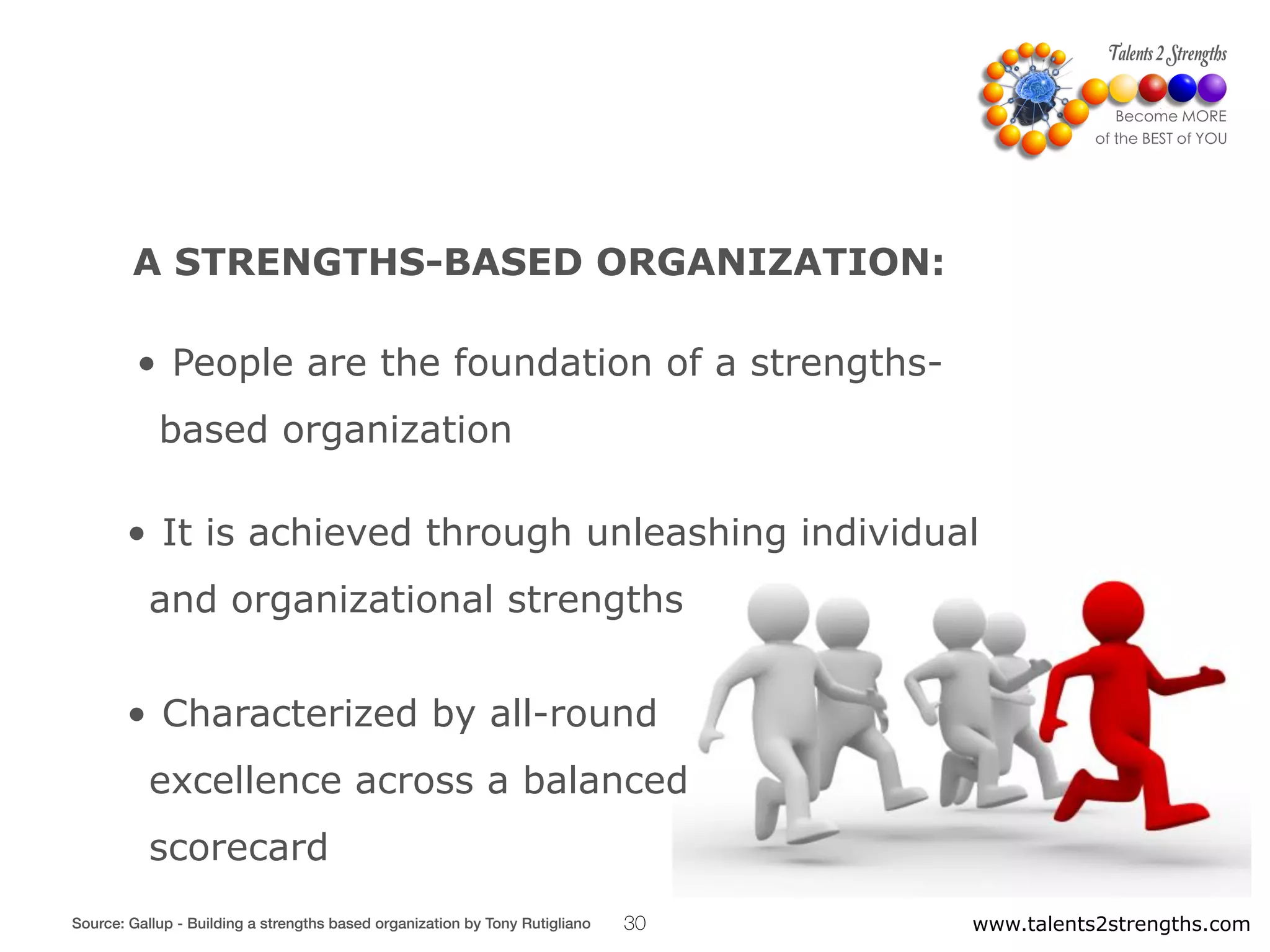 Talents 2 Strengths
Become MORE
of the BEST of YOU

A STRENGTHS-BASED ORGANIZATION:

• People are the foundation of a strengths-based organization

• It is achieved through unleashing individual and organizational strengths

• Characterized by all-round excellence across a balanced scorecard

Source: Gallup - Building a strengths based organization by Tony Rutigliano 30 www.talents2strengths.com